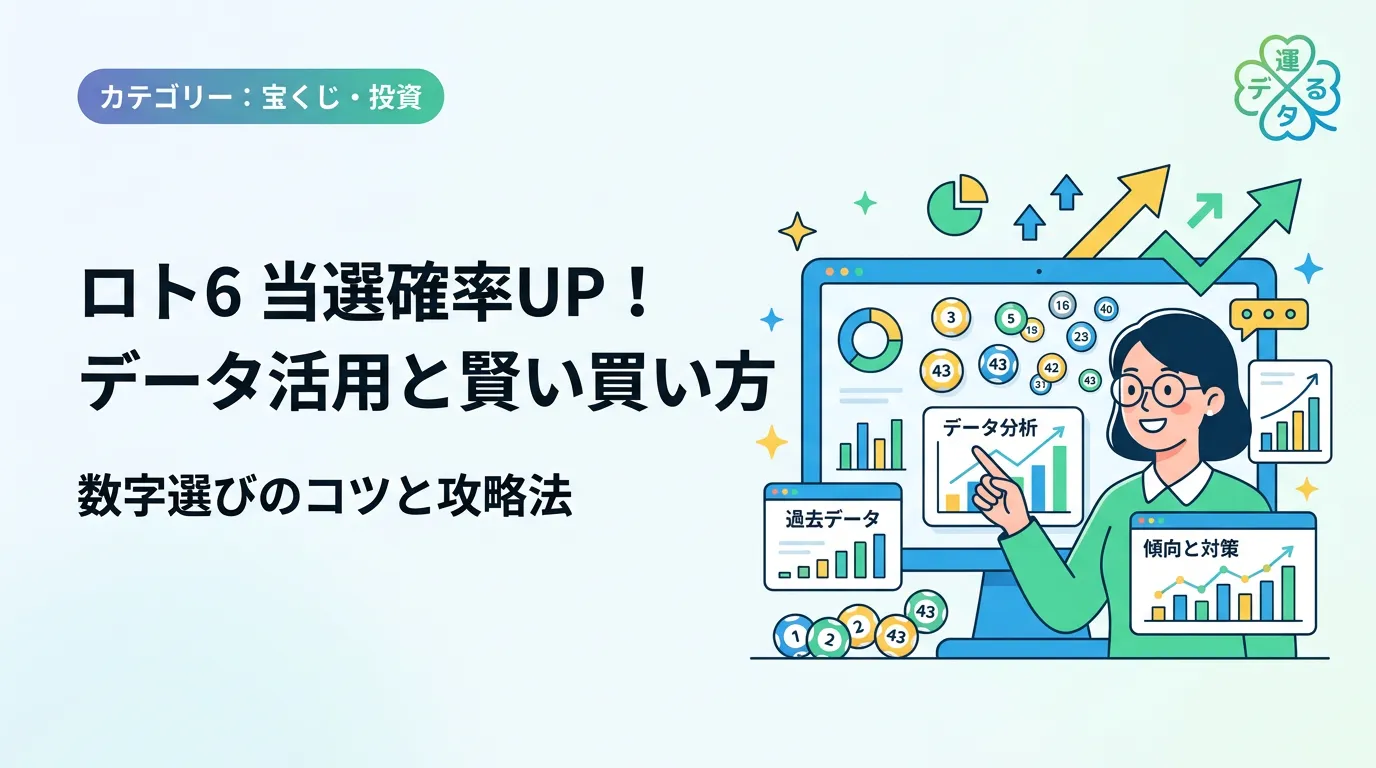 カテゴリー：宝くじ・投資

運
デ る
タ

ロト6 当選確率UP！
データ活用と賢い買い方

数字選びのコツと攻略法

3
5
16
40
19
23
43
43
42
31
43

データ分析

過去データ

傾向と対策

1
2
2
43
43